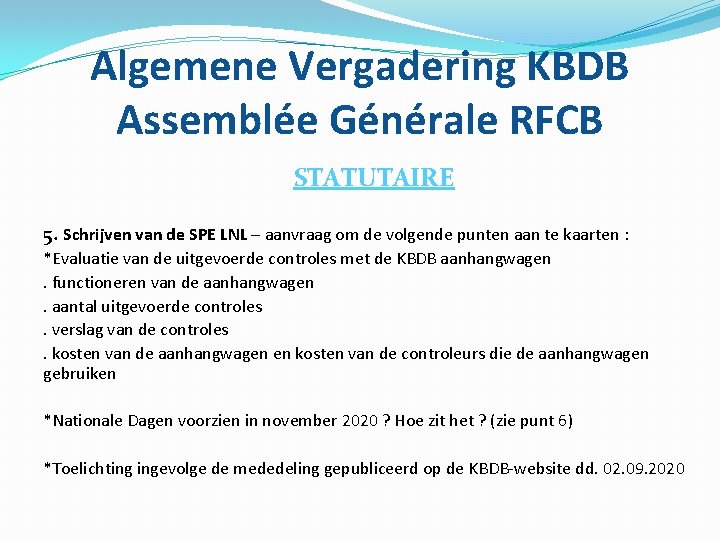 Algemene Vergadering KBDB
Assemblée Générale RFCB

STATUTAIRE

5. Schrijven van de SPE LNL – aanvraag om de volgende punten aan te kaarten :
*Evaluatie van de uitgevoerde controles met de KBDB aanhangwagen
. functioneren van de aanhangwagen
. aantal uitgevoerde controles
. verslag van de controles
. kosten van de aanhangwagen en kosten van de controleurs die de aanhangwagen gebruiken

*Nationale Dagen voorzien in november 2020 ? Hoe zit het ? (zie punt 6)

*Toelichting ingevolge de mededeling gepubliceerd op de KBDB-website dd. 02.09.2020